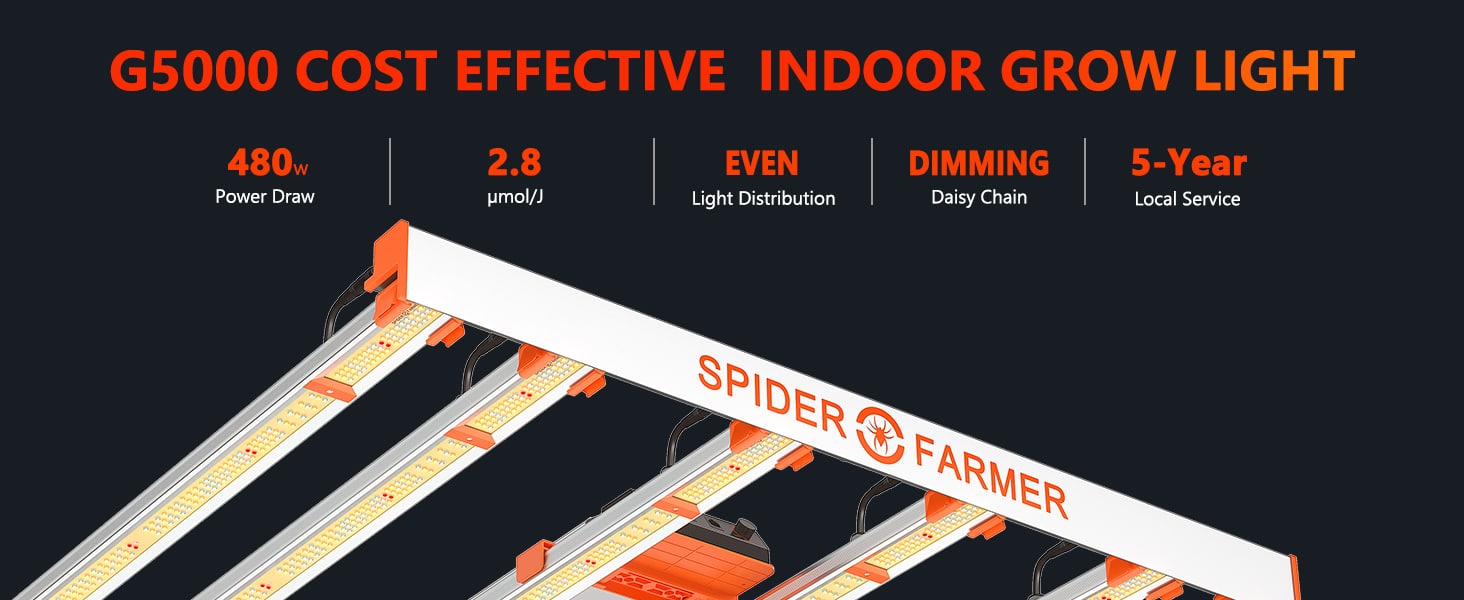 G5000 COST EFFECTIVE INDOOR GROW LIGHT

480w
Power Draw

2.8
μmol/J

EVEN
Light Distribution

DIMMING
Daisy Chain

5-Year
Local Service

SPIDER FARMER